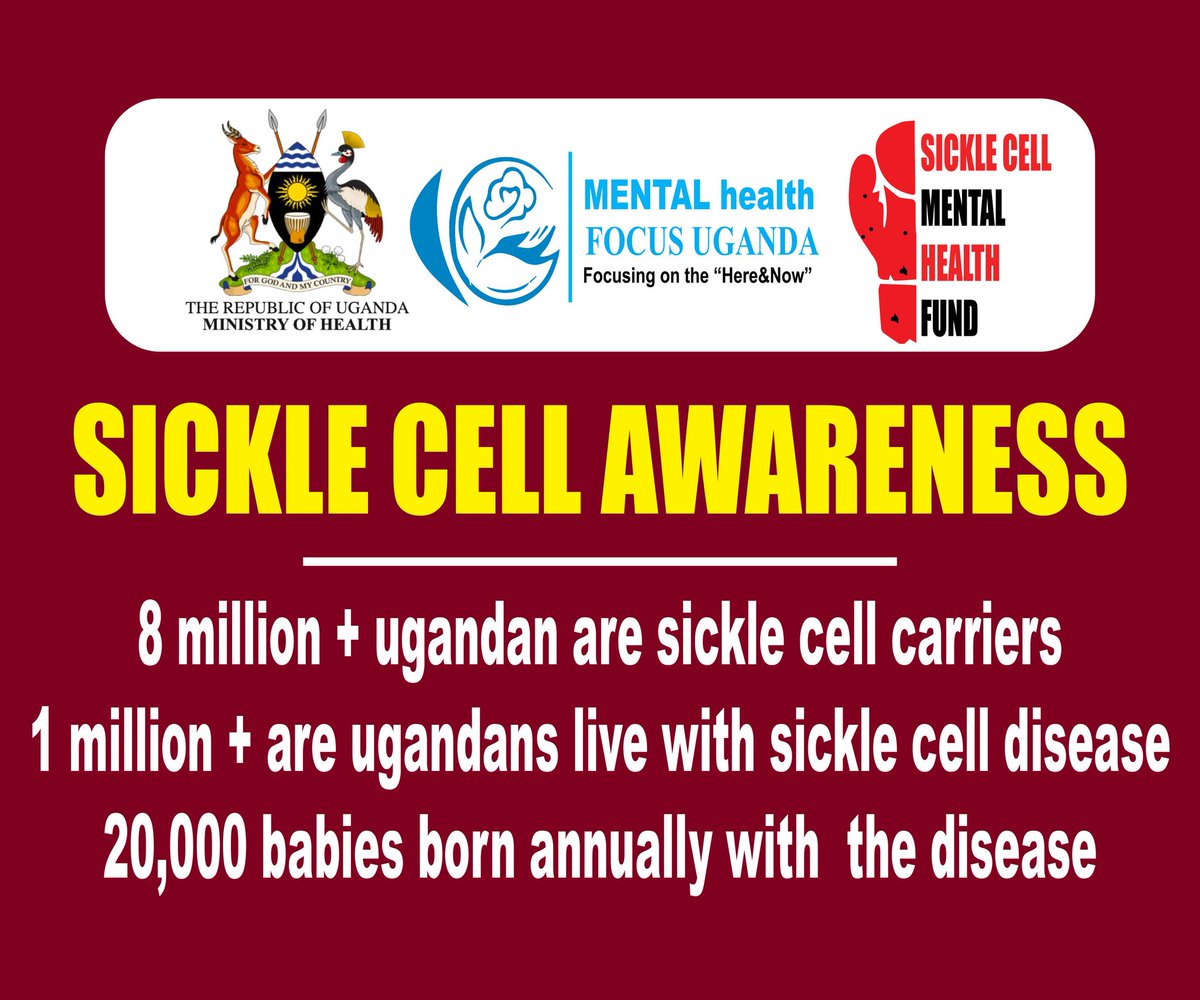 FOR GOD AND MY COUNTRY
THE REPUBLIC OF UGANDA
MINISTRY OF HEALTH

MENTAL health
FOCUS UGANDA
Focusing on the "Here&Now"

SICKLE CELL
MENTAL
HEALTH
FUND

SICKLE CELL AWARENESS

8 million + ugandan are sickle cell carriers
1 million + are ugandans live with sickle cell disease
20,000 babies born annually with the disease